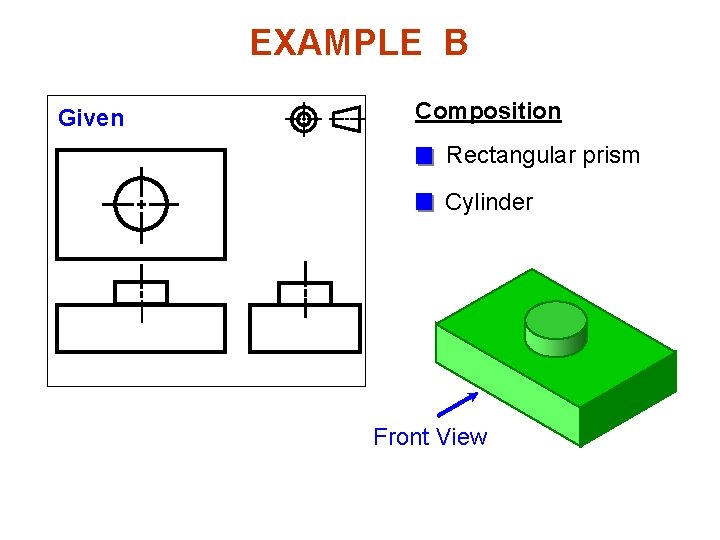 EXAMPLE B

Given

Composition

Rectangular prism

Cylinder

Front View